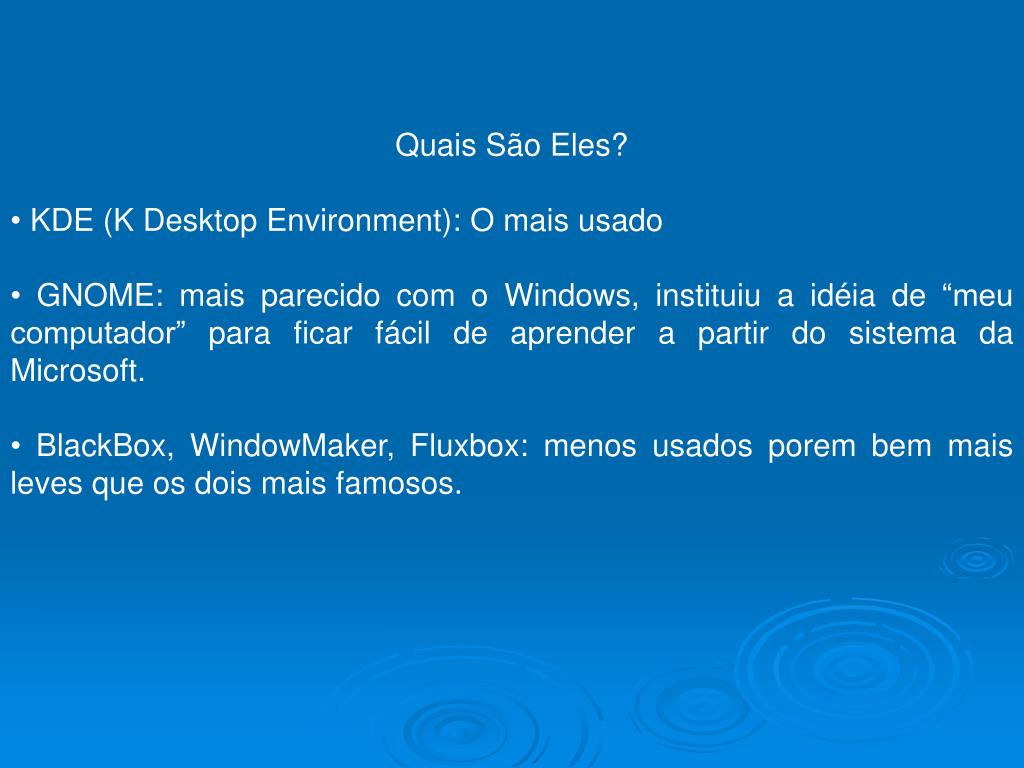 Quais São Eles?

• KDE (K Desktop Environment): O mais usado

• GNOME: mais parecido com o Windows, instituiu a idéia de “meu computador” para ficar fácil de aprender a partir do sistema da Microsoft.

• BlackBox, WindowMaker, Fluxbox: menos usados porem bem mais leves que os dois mais famosos.